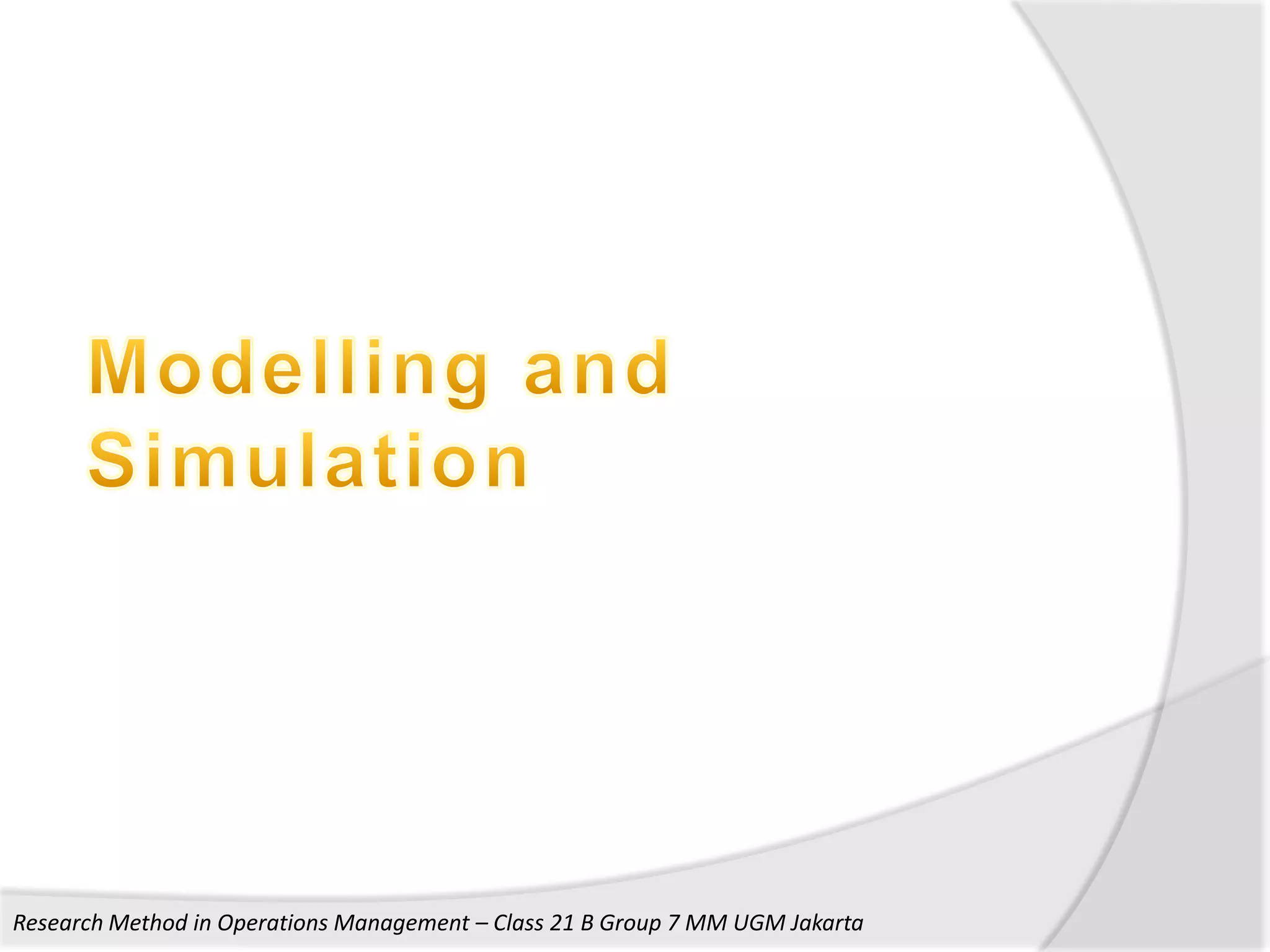 Modelling and Simulation

Research Method in Operations Management – Class 21 B Group 7 MM UGM Jakarta